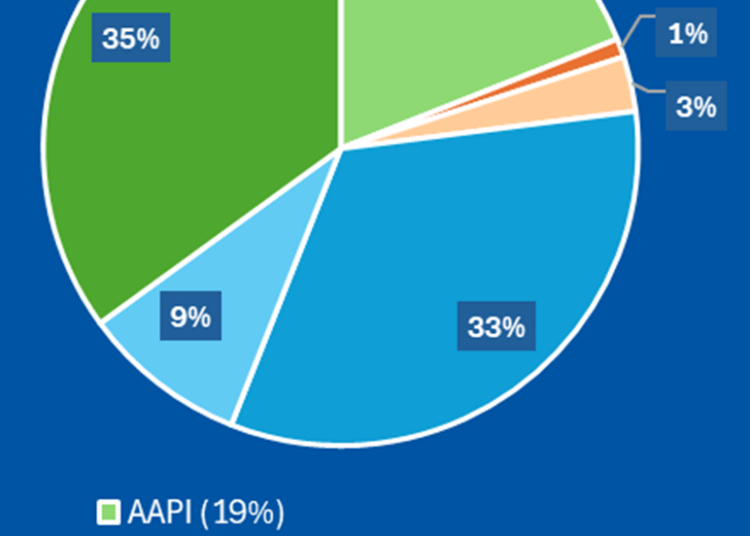 35%

1%

3%

9%

33%

AAPI (19%)